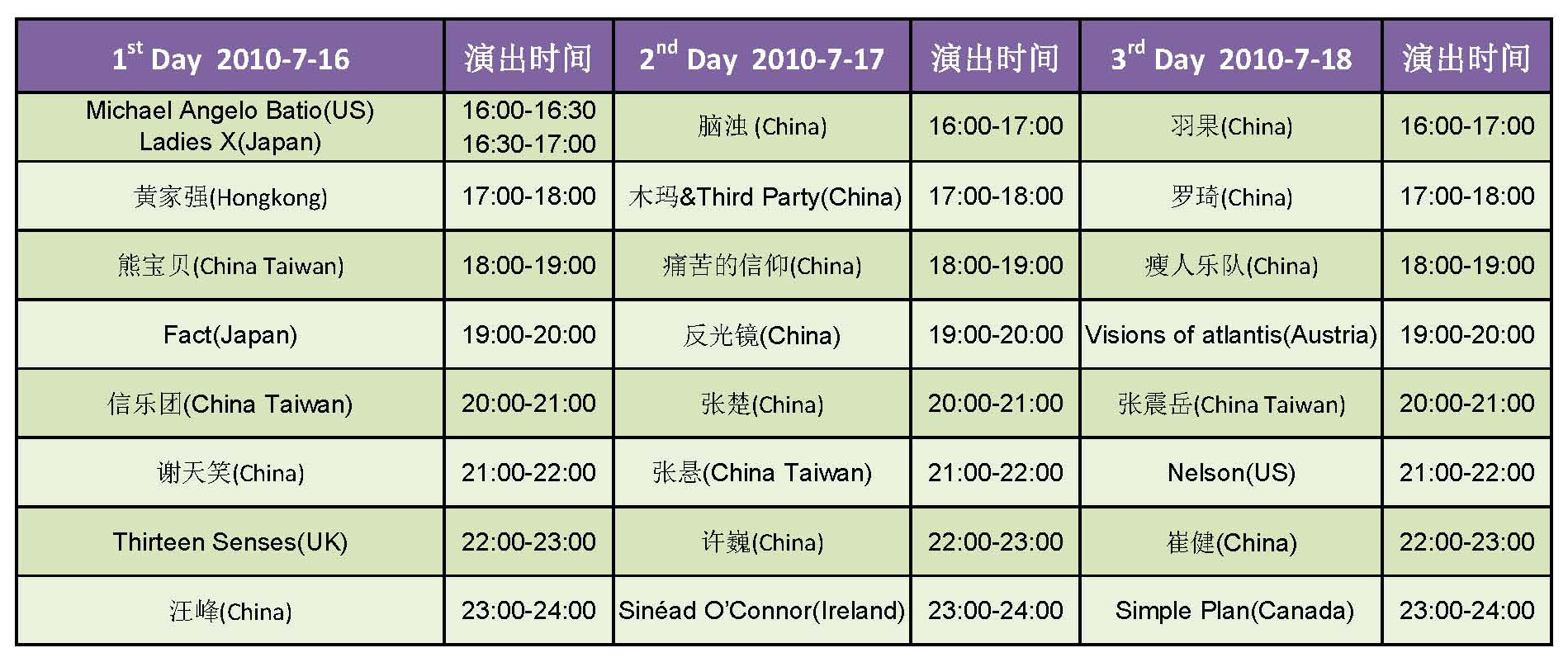 | 1$^{st}$ Day 2010-7-16 | 演出时间 | 2$^{nd}$ Day 2010-7-17 | 演出时间 | 3$^{rd}$ Day 2010-7-18 | 演出时间 |
|---|---|---|---|---|---|
| Michael Angelo Batio(US) Ladies X(Japan) | 16:00-16:30 16:30-17:00 | 脑浊 (China) | 16:00-17:00 | 羽果(China) | 16:00-17:00 |
| 黄家强(Hongkong) | 17:00-18:00 | 木玛&Third Party(China) | 17:00-18:00 | 罗琦(China) | 17:00-18:00 |
| 熊宝贝(China Taiwan) | 18:00-19:00 | 痛苦的信仰(China) | 18:00-19:00 | 瘦人乐队(China) | 18:00-19:00 |
| Fact(Japan) | 19:00-20:00 | 反光镜(China) | 19:00-20:00 | Visions of atlantis(Austria) | 19:00-20:00 |
| 信乐团(China Taiwan) | 20:00-21:00 | 张楚(China) | 20:00-21:00 | 张震岳(China Taiwan) | 20:00-21:00 |
| 谢天笑(China) | 21:00-22:00 | 张悬(China Taiwan) | 21:00-22:00 | Nelson(US) | 21:00-22:00 |
| Thirteen Senses(UK) | 22:00-23:00 | 许巍(China) | 22:00-23:00 | 崔健(China) | 22:00-23:00 |
| 汪峰(China) | 23:00-24:00 | Sinéad O'Connor(Ireland) | 23:00-24:00 | Simple Plan(Canada) | 23:00-24:00 |